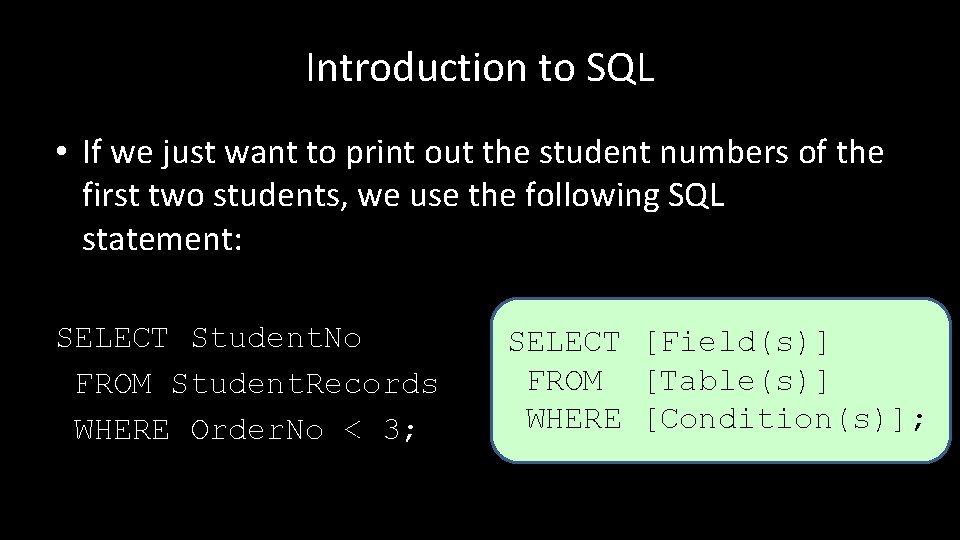 Introduction to SQL

• If we just want to print out the student numbers of the first two students, we use the following SQL statement:

SELECT StudentNo
 FROM StudentRecords
 WHERE OrderNo < 3;

SELECT [Field(s)]
 FROM [Table(s)]
 WHERE [Condition(s)];